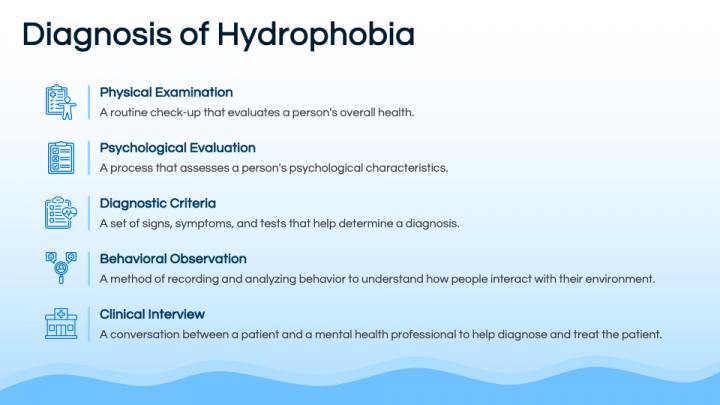 Diagnosis of Hydrophobia

Physical Examination
A routine check-up that evaluates a person's overall health.

Psychological Evaluation
A process that assesses a person's psychological characteristics.

Diagnostic Criteria
A set of signs, symptoms, and tests that help determine a diagnosis.

Behavioral Observation
A method of recording and analyzing behavior to understand how people interact with their environment.

Clinical Interview
A conversation between a patient and a mental health professional to help diagnose and treat the patient.